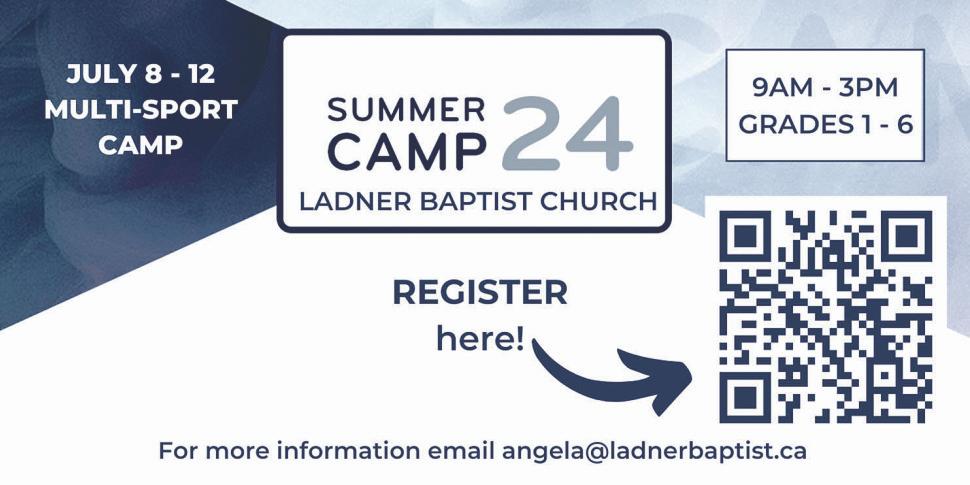 JULY 8 - 12
MULTI-SPORT
CAMP

SUMMER
CAMP 24
LADNER BAPTIST CHURCH

9AM - 3PM
GRADES 1 - 6

REGISTER
here!

For more information email angela@ladnerbaptist.ca